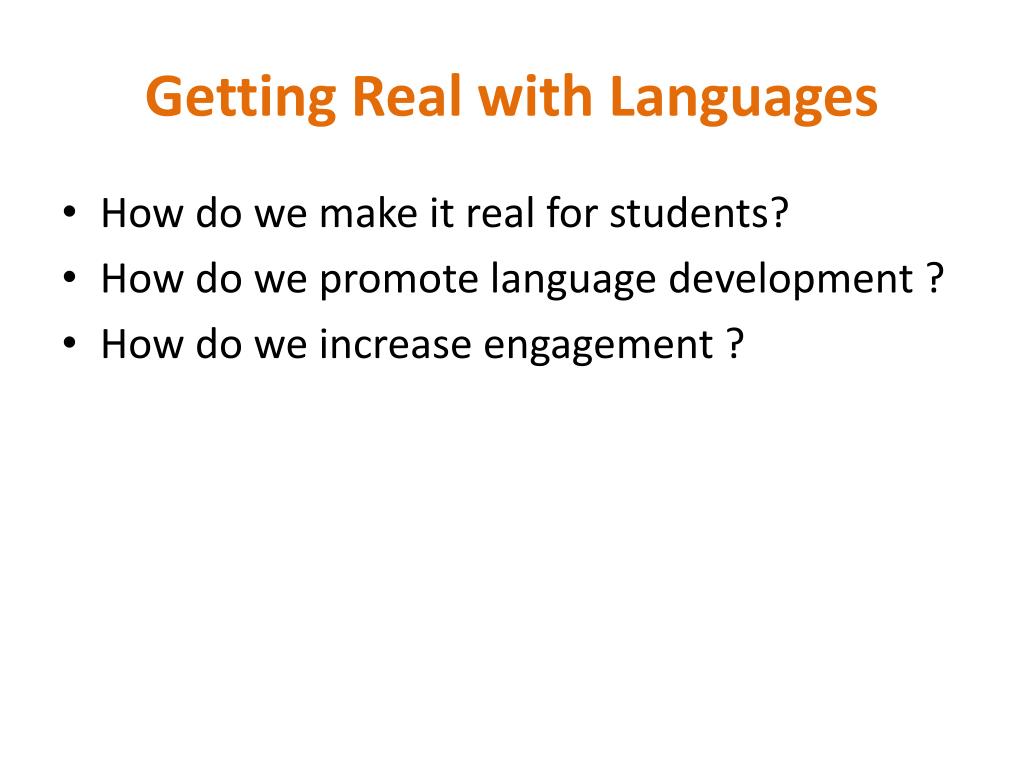 Getting Real with Languages

• How do we make it real for students?
• How do we promote language development ?
• How do we increase engagement ?